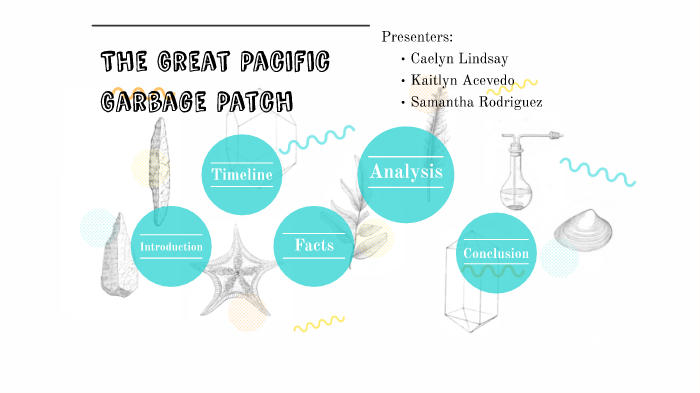 THE GREAT PACIFIC GARBAGE PATCH

Presenters:
• Caelyn Lindsay
• Kaitlyn Acevedo
• Samantha Rodriguez

Timeline

Analysis

Introduction

Facts

Conclusion